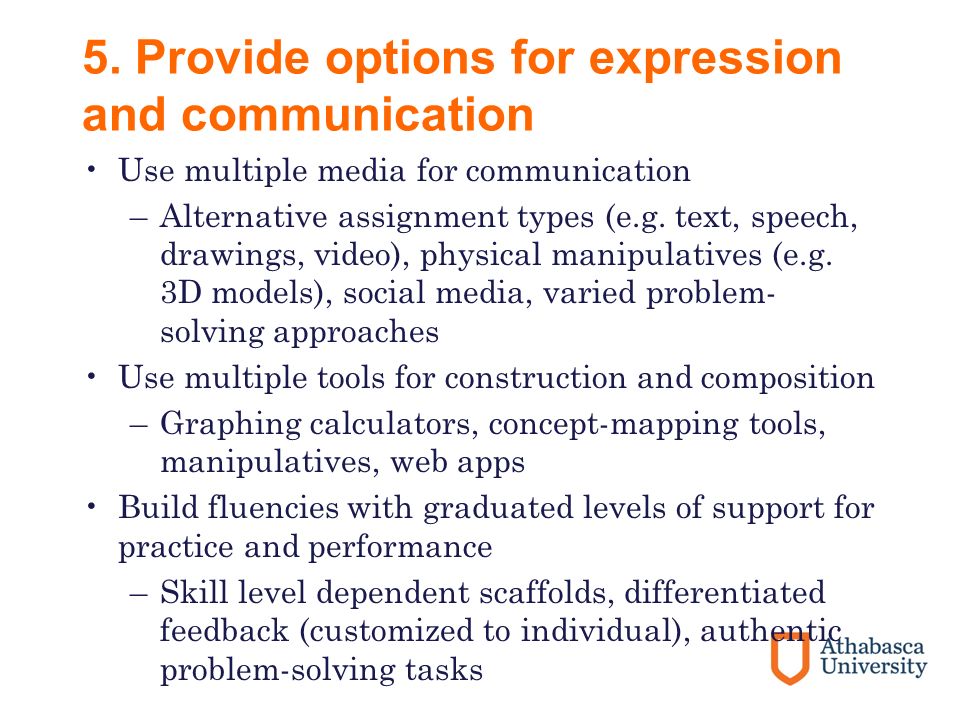 5. Provide options for expression and communication

• Use multiple media for communication
  – Alternative assignment types (e.g. text, speech, drawings, video), physical manipulatives (e.g. 3D models), social media, varied problem-solving approaches
• Use multiple tools for construction and composition
  – Graphing calculators, concept-mapping tools, manipulatives, web apps
• Build fluencies with graduated levels of support for practice and performance
  – Skill level dependent scaffolds, differentiated feedback (customized to individual), authentic problem-solving tasks

Athabasca University